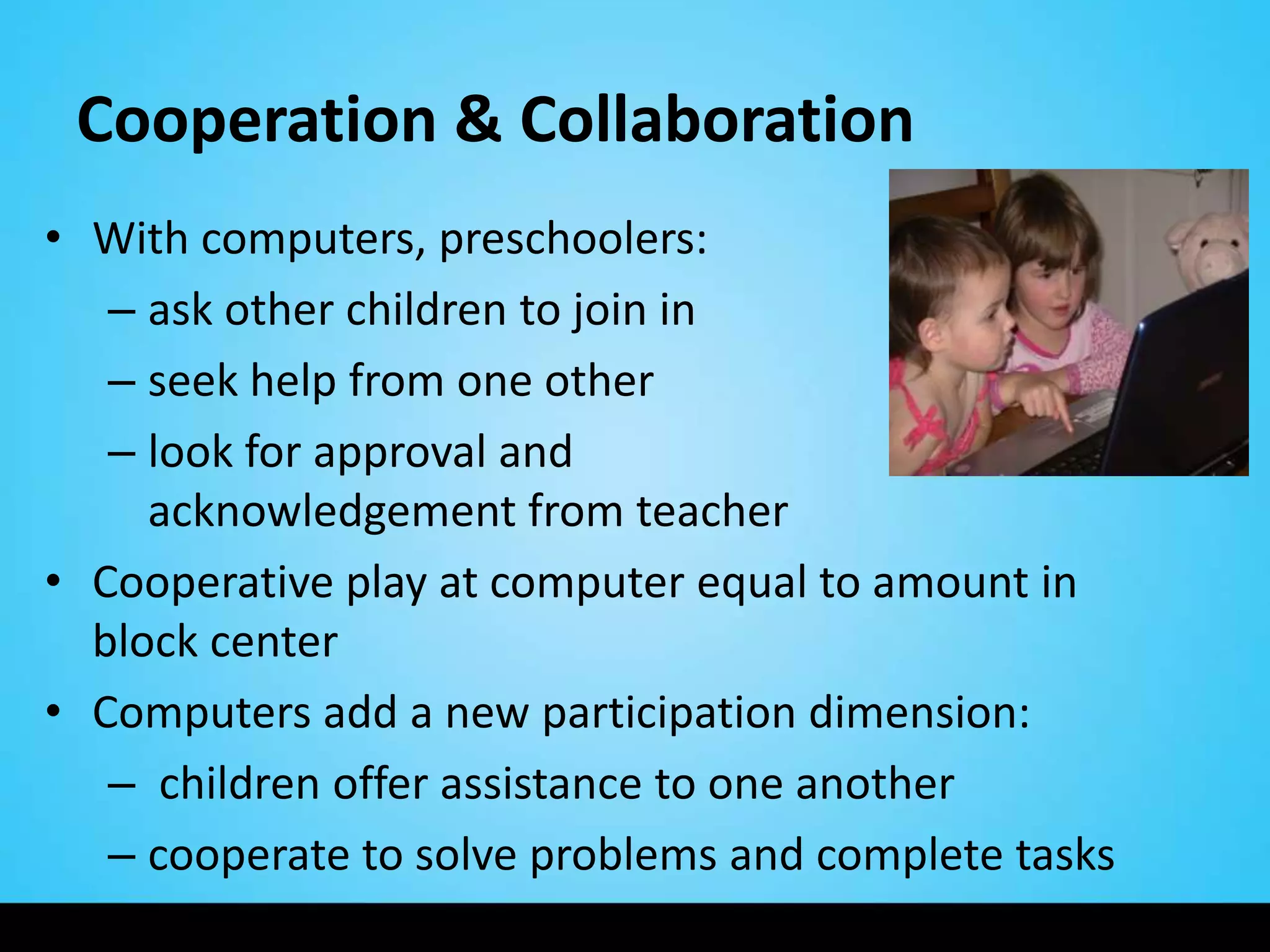 Cooperation & Collaboration

• With computers, preschoolers:
– ask other children to join in
– seek help from one other
– look for approval and acknowledgement from teacher
• Cooperative play at computer equal to amount in block center
• Computers add a new participation dimension:
– children offer assistance to one another
– cooperate to solve problems and complete tasks